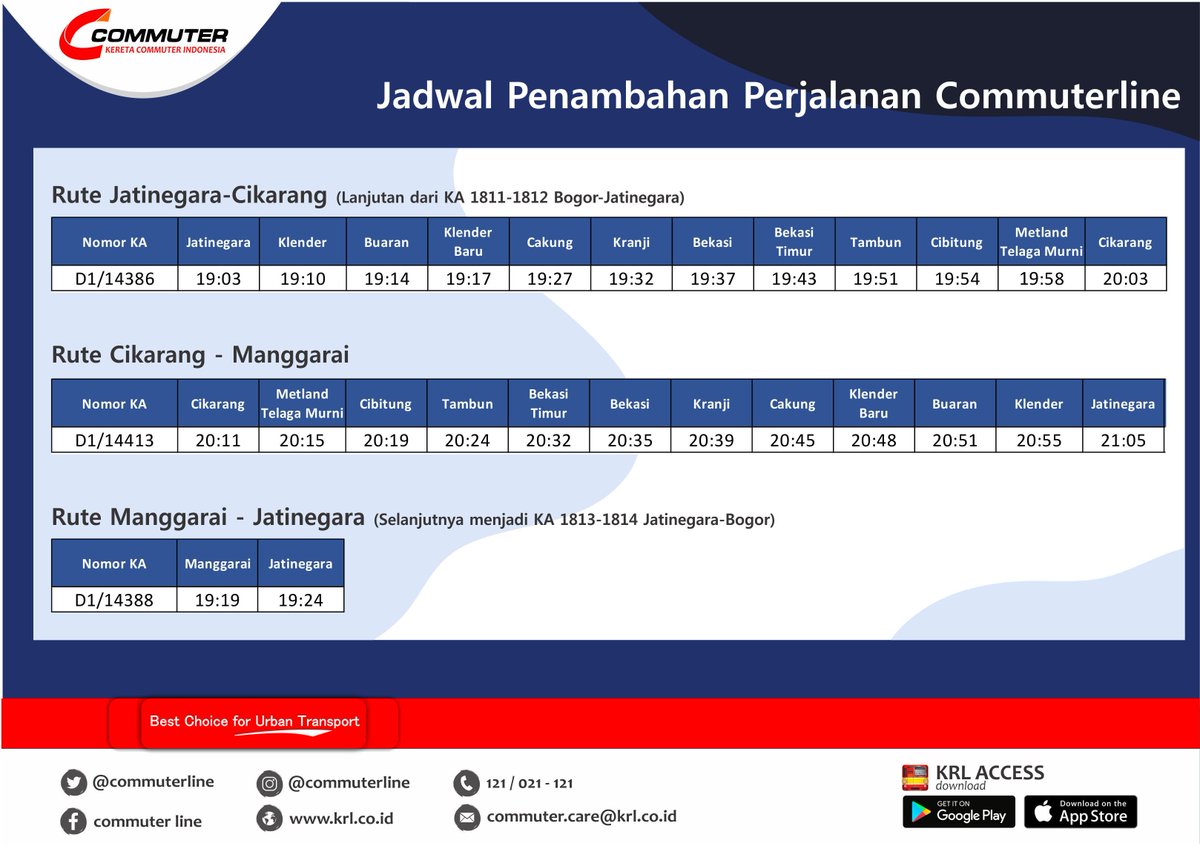 COMMUTER
KERETA COMMUTER INDONESIA

Jadwal Penambahan Perjalanan Commuterline

Rute Jatinegara-Cikarang (Lanjutan dari KA 1811-1812 Bogor-Jatinegara)

| Nomor KA | Jatinegara | Klender | Buaran | Klender Baru | Cakung | Kranji | Bekasi | Bekasi Timur | Tambun | Cibitung | Metland Telaga Murni | Cikarang |
|---|---|---|---|---|---|---|---|---|---|---|---|---|
| D1/14386 | 19:03 | 19:10 | 19:14 | 19:17 | 19:27 | 19:32 | 19:37 | 19:43 | 19:51 | 19:54 | 19:58 | 20:03 |

Rute Cikarang - Manggarai

| Nomor KA | Cikarang | Metland Telaga Murni | Cibitung | Tambun | Bekasi Timur | Bekasi | Kranji | Cakung | Klender Baru | Buaran | Klender | Jatinegara |
|---|---|---|---|---|---|---|---|---|---|---|---|---|
| D1/14413 | 20:11 | 20:15 | 20:19 | 20:24 | 20:32 | 20:35 | 20:39 | 20:45 | 20:48 | 20:51 | 20:55 | 21:05 |

Rute Manggarai - Jatinegara (Selanjutnya menjadi KA 1813-1814 Jatinegara-Bogor)

| Nomor KA | Manggarai | Jatinegara |
|---|---|---|
| D1/14388 | 19:19 | 19:24 |

Best Choice for Urban Transport

@commuterline
commuter line
@commuterline
www.krl.co.id
121 / 021 - 121
commuter.care@krl.co.id
KRL ACCESS
download
GET IT ON Google Play
Download on the App Store